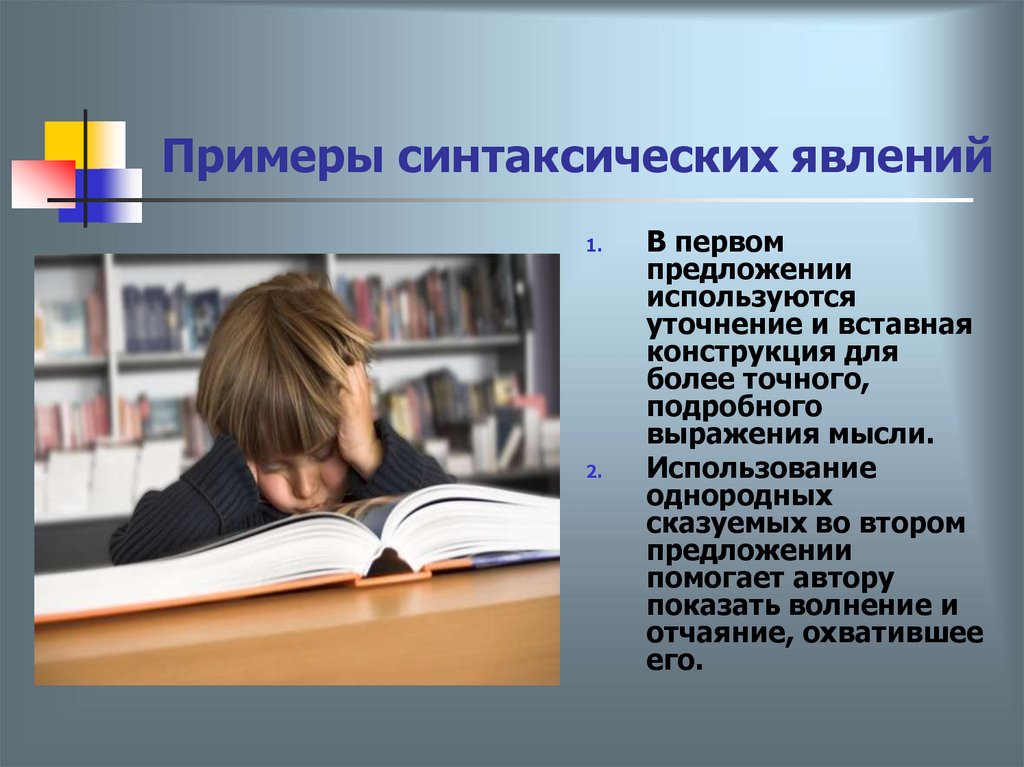 Примеры синтаксических явлений

1. В первом предложении используются уточнение и вставная конструкция для более точного, подробного выражения мысли.

2. Использование однородных сказуемых во втором предложении помогает автору показать волнение и отчаяние, охватившее его.